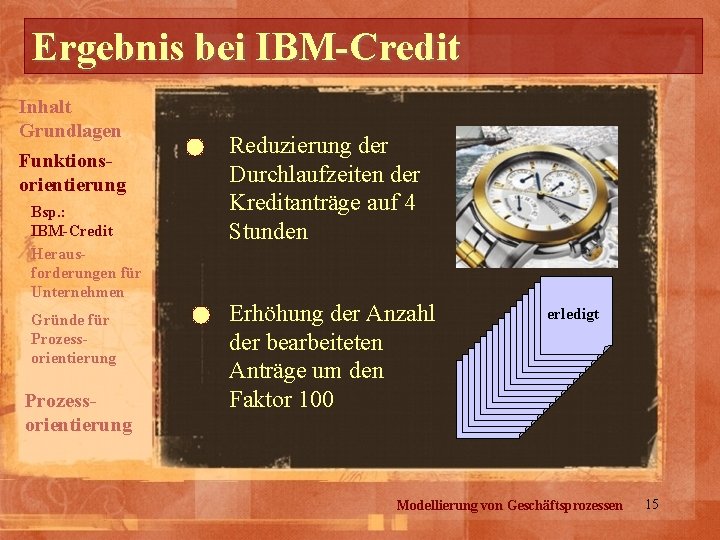 Ergebnis bei IBM-Credit

Inhalt
Grundlagen
Funktionsorientierung
Bsp.: IBM-Credit
Herausforderungen für Unternehmen
Gründe für Prozessorientierung
Prozessorientierung

Reduzierung der Durchlaufzeiten der Kreditanträge auf 4 Stunden

Erhöhung der Anzahl der bearbeiteten Anträge um den Faktor 100

erledigt

Modellierung von Geschäftsprozessen 15